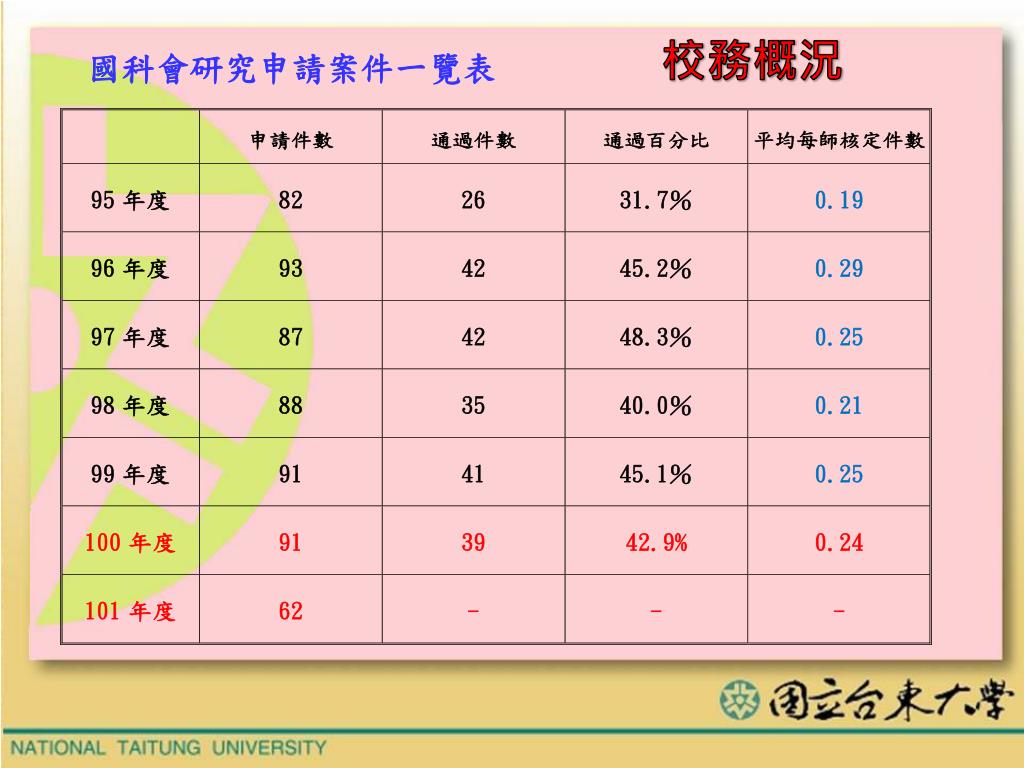 國科會研究申請案件一覽表

校務概況

|  | 申請件數 | 通過件數 | 通過百分比 | 平均每師核定件數 |
|---|---|---|---|---|
| 95 年度 | 82 | 26 | 31.7% | 0.19 |
| 96 年度 | 93 | 42 | 45.2% | 0.29 |
| 97 年度 | 87 | 42 | 48.3% | 0.25 |
| 98 年度 | 88 | 35 | 40.0% | 0.21 |
| 99 年度 | 91 | 41 | 45.1% | 0.25 |
| 100 年度 | 91 | 39 | 42.9% | 0.24 |
| 101 年度 | 62 | - | - | - |

國立台東大學

NATIONAL TAITUNG UNIVERSITY